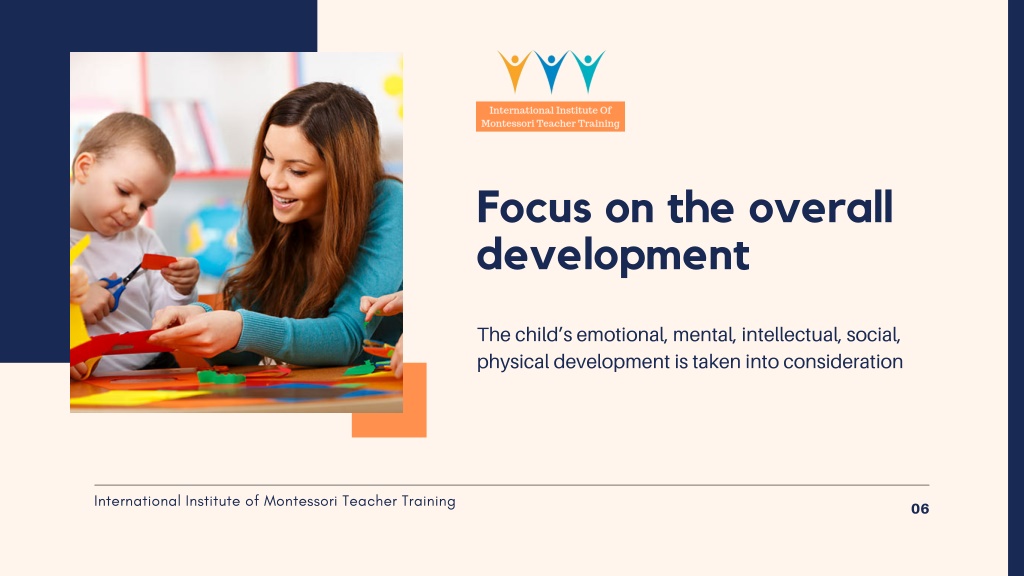 International Institute Of Montessori Teacher Training

Focus on the overall development

The child's emotional, mental, intellectual, social, physical development is taken into consideration

International Institute of Montessori Teacher Training

06